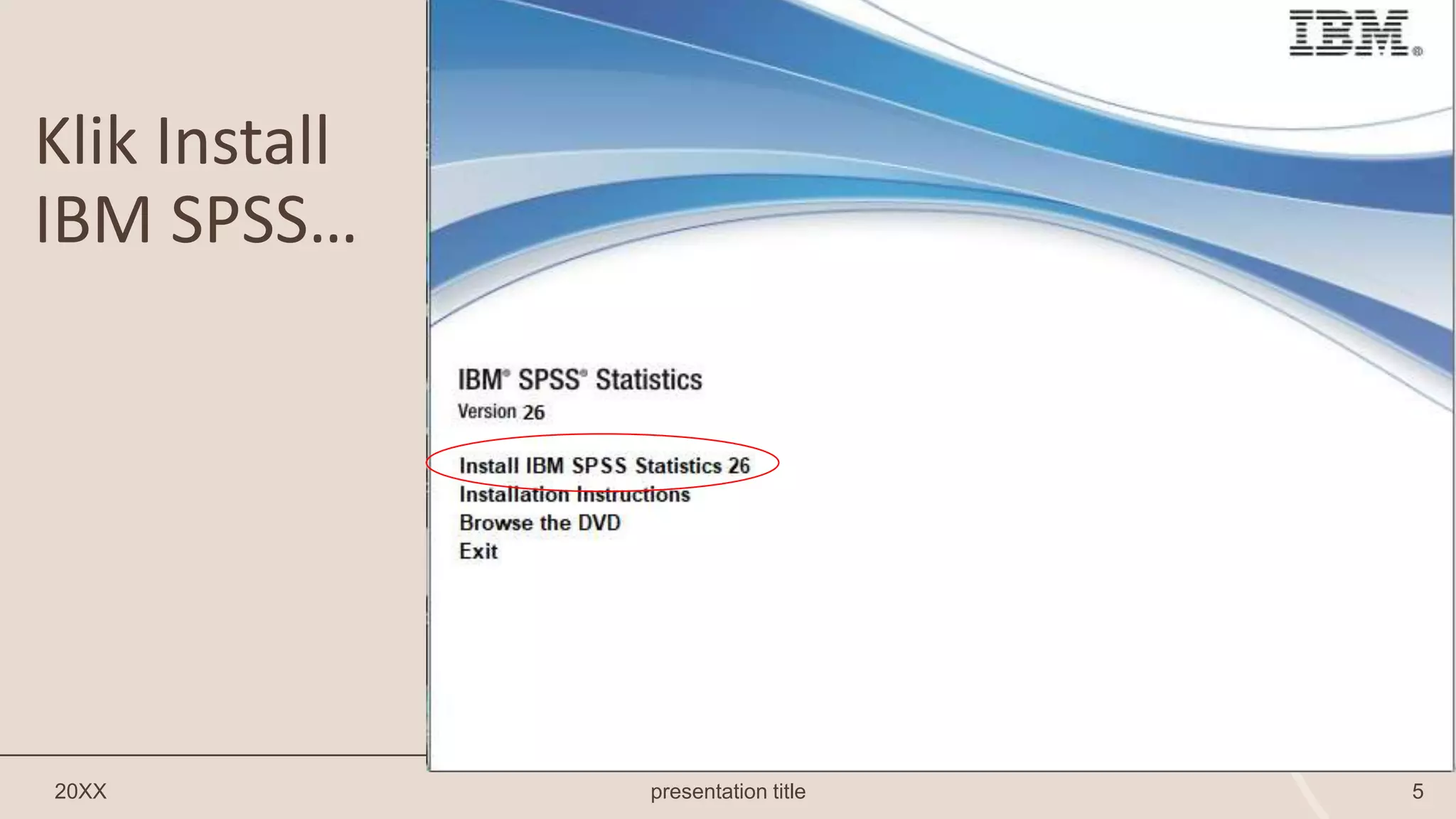 Klik Install IBM SPSS...

IBM®

IBM® SPSS® Statistics
Version 26

Install IBM SPSS Statistics 26
Installation Instructions
Browse the DVD
Exit

20XX

presentation title

5